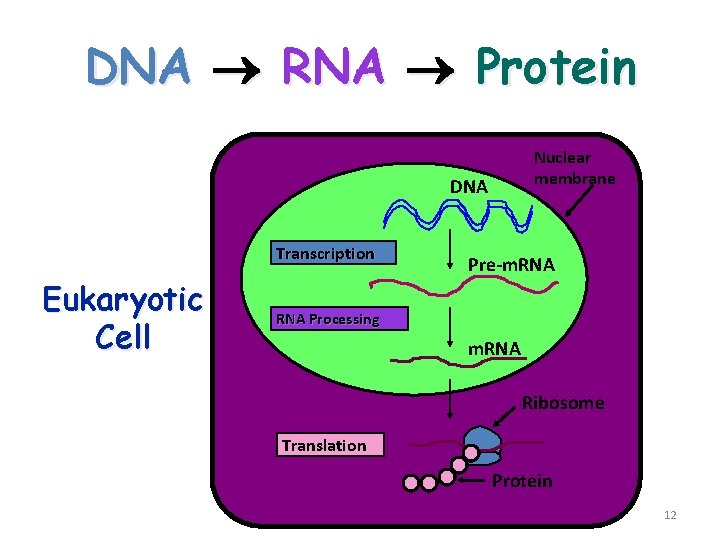 DNA → RNA → Protein

Eukaryotic Cell

Nuclear membrane

DNA

Transcription

Pre-mRNA

RNA Processing

mRNA

Ribosome

Translation

Protein

12